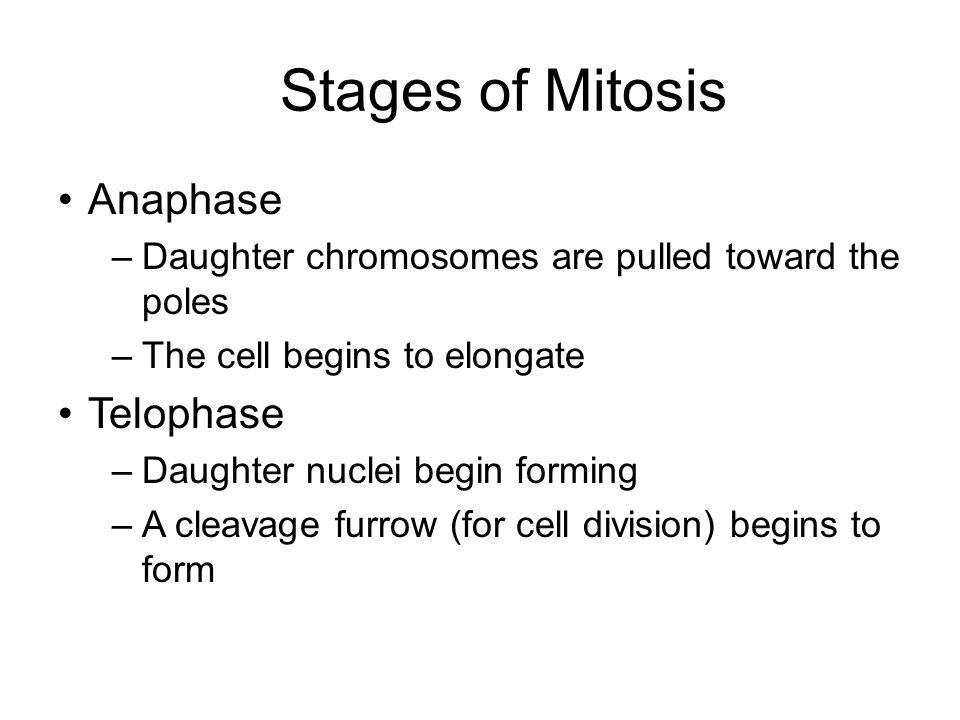 Stages of Mitosis

• Anaphase
– Daughter chromosomes are pulled toward the poles
– The cell begins to elongate

• Telophase
– Daughter nuclei begin forming
– A cleavage furrow (for cell division) begins to form